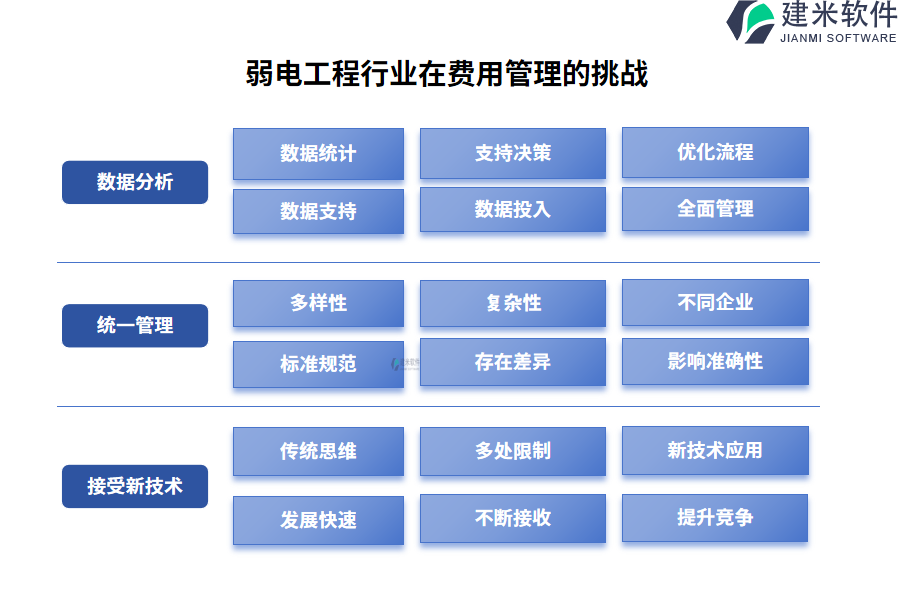 建米软件
JIANMI SOFTWARE

弱电工程行业在费用管理的挑战

数据分析

数据统计
支持决策
优化流程
数据支持
数据投入
全面管理

统一管理

多样性
复杂性
不同企业
标准规范
存在差异
影响准确性

接受新技术

传统思维
多处限制
新技术应用
发展快速
不断接收
提升竞争